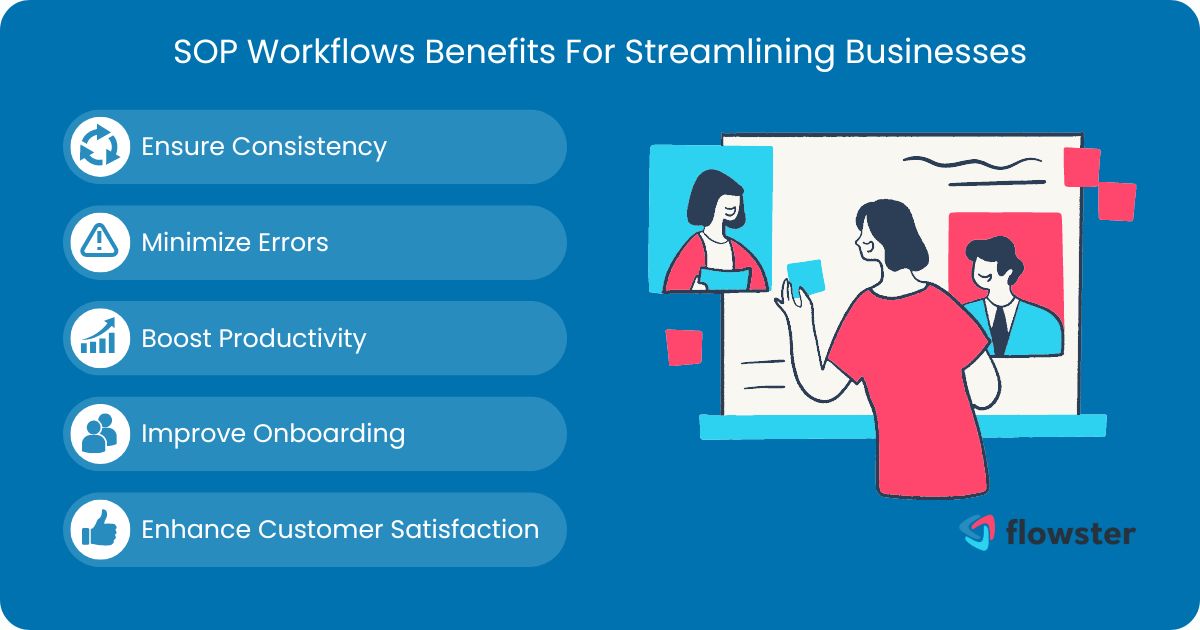 SOP Workflows Benefits For Streamlining Businesses

Ensure Consistency

Minimize Errors

Boost Productivity

Improve Onboarding

Enhance Customer Satisfaction

flowster